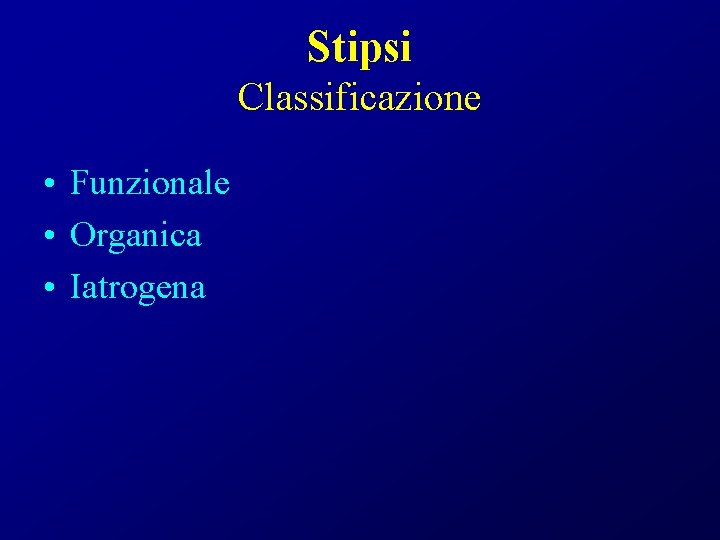 Stipsi
Classificazione

• Funzionale
• Organica
• Iatrogena